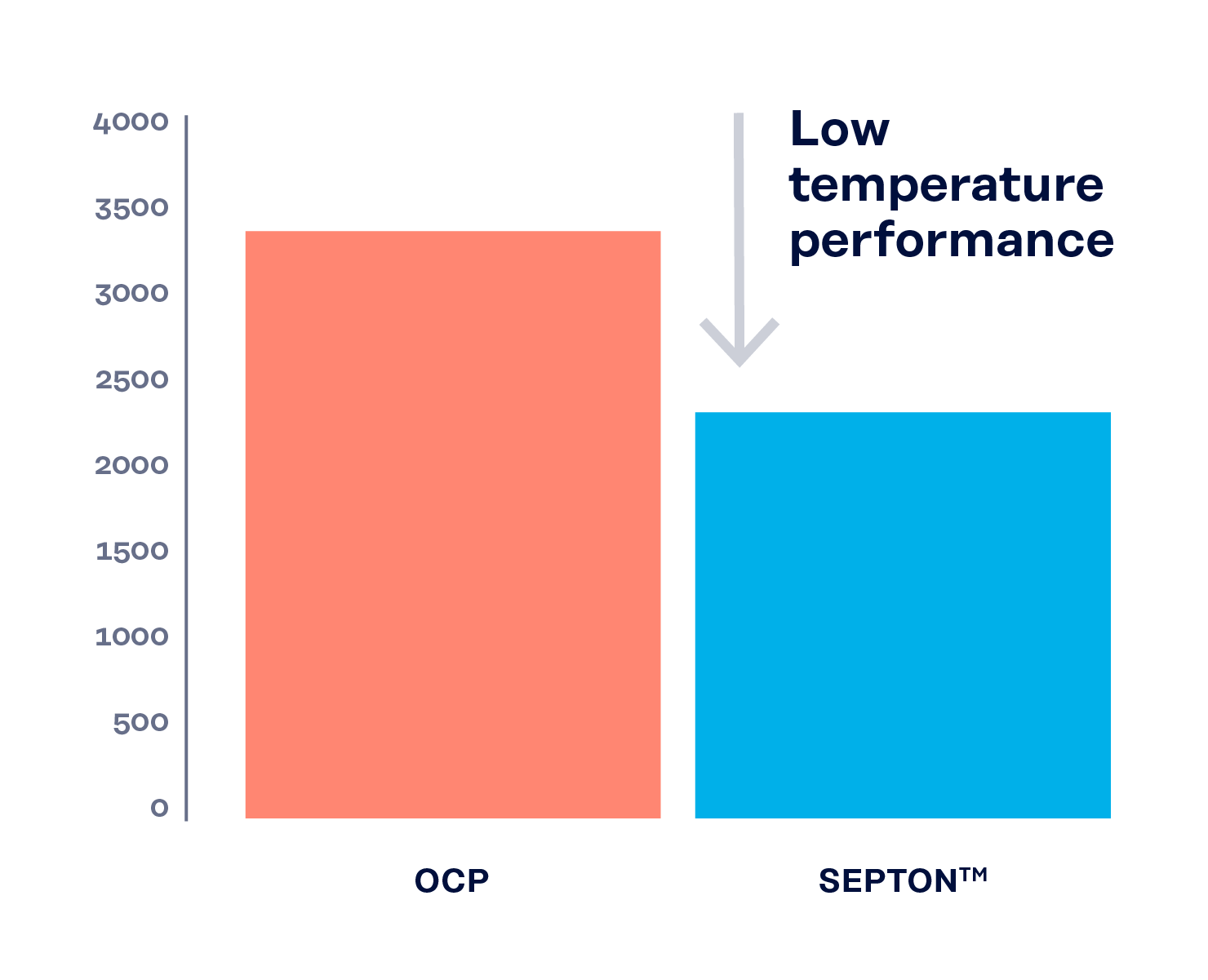 4000
3500
3000
2500
2000
1500
1000
500
0

Low temperature performance

OCP
SEPTON™